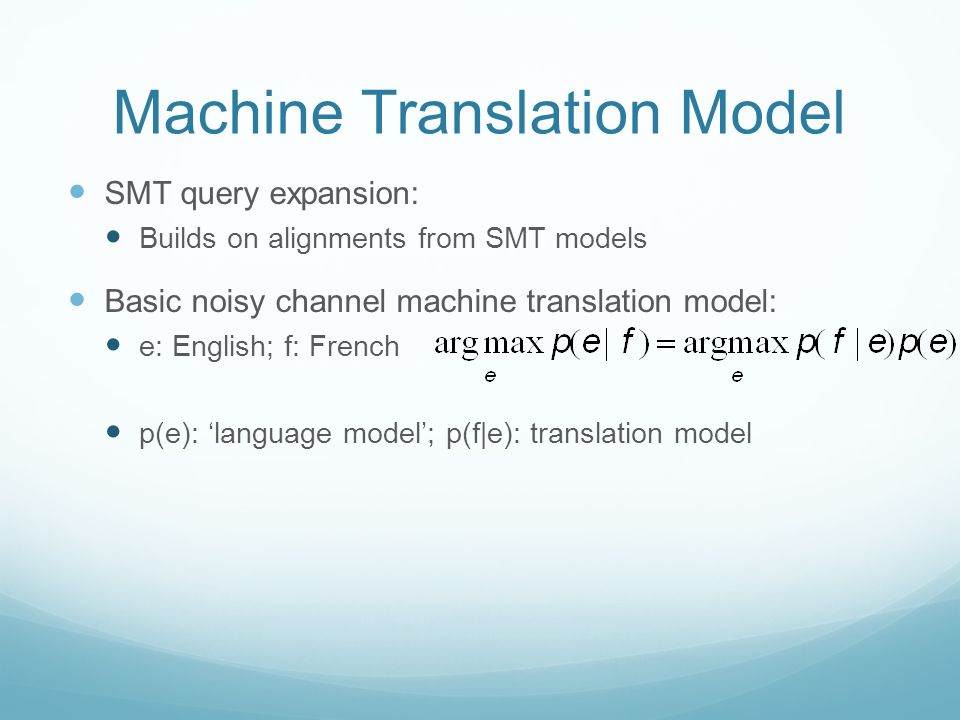 Machine Translation Model

SMT query expansion:

Builds on alignments from SMT models

Basic noisy channel machine translation model:

e: English; f: French $\arg\max_{e} p(e|f) = \arg\max_{e} p(f|e)p(e)$

p(e): ‘language model’; p(f|e): translation model